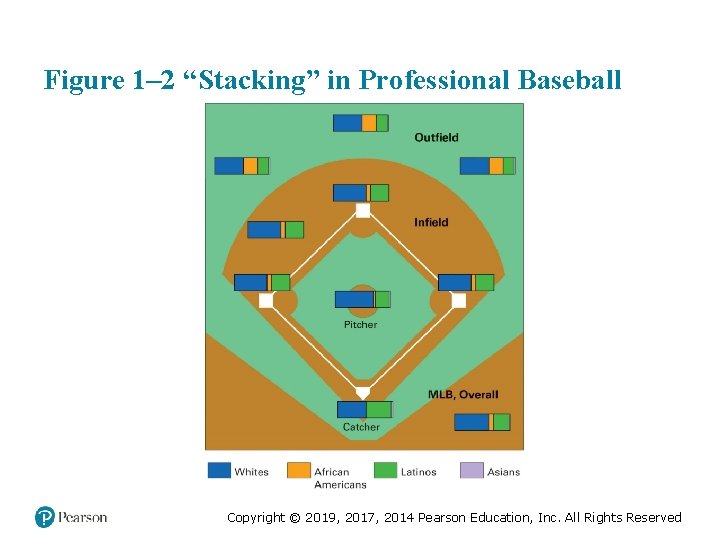 Figure 1–2 “Stacking” in Professional Baseball

Outfield

Infield

Pitcher

MLB, Overall

Catcher

Whites
African Americans
Latinos
Asians

Pearson

Copyright © 2019, 2017, 2014 Pearson Education, Inc. All Rights Reserved